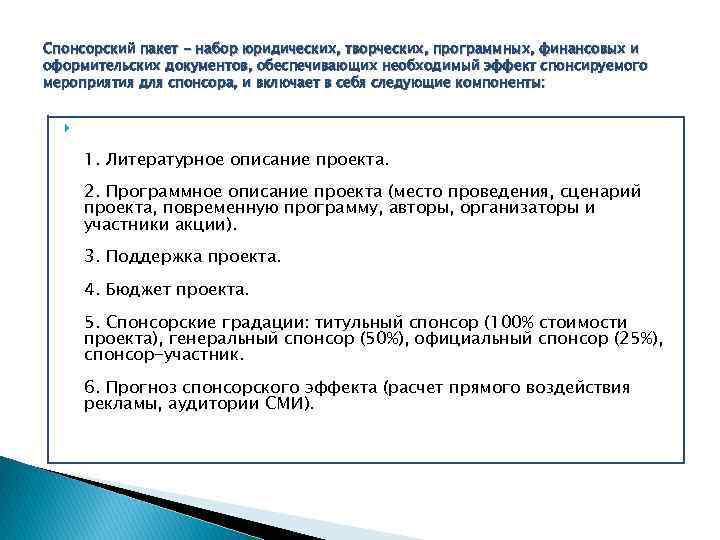 Спонсорский пакет – набор юридических, творческих, программных, финансовых и оформительских документов, обеспечивающих необходимый эффект спонсируемого мероприятия для спонсора, и включает в себя следующие компоненты:

1. Литературное описание проекта.

2. Программное описание проекта (место проведения, сценарий проекта, повременную программу, авторы, организаторы и участники акции).

3. Поддержка проекта.

4. Бюджет проекта.

5. Спонсорские градации: титульный спонсор (100% стоимости проекта), генеральный спонсор (50%), официальный спонсор (25%), спонсор-участник.

6. Прогноз спонсорского эффекта (расчет прямого воздействия рекламы, аудитории СМИ).